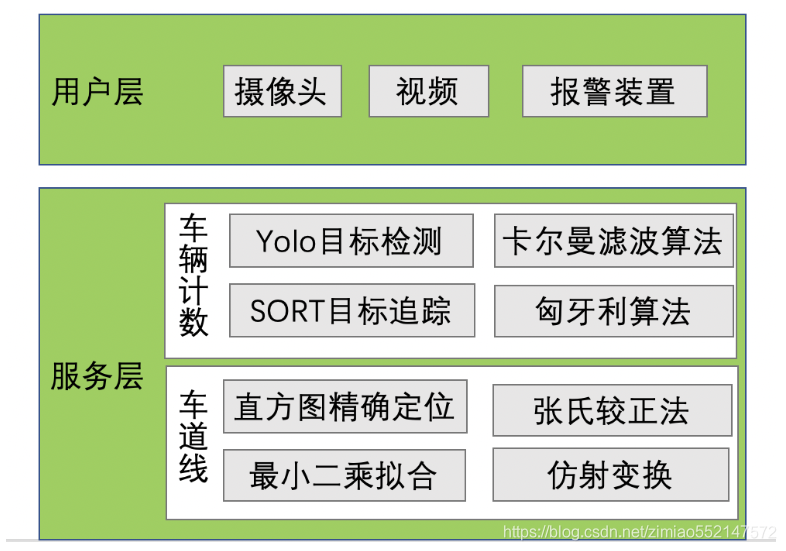 用户层

摄像头

视频

报警装置

服务层

车辆计数

Yolo目标检测

卡尔曼滤波算法

SORT目标追踪

匈牙利算法

车道线

直方图精确定位

张氏较正法

最小二乘拟合

仿射变换

https://blog.csdn.net/zimiao552147572